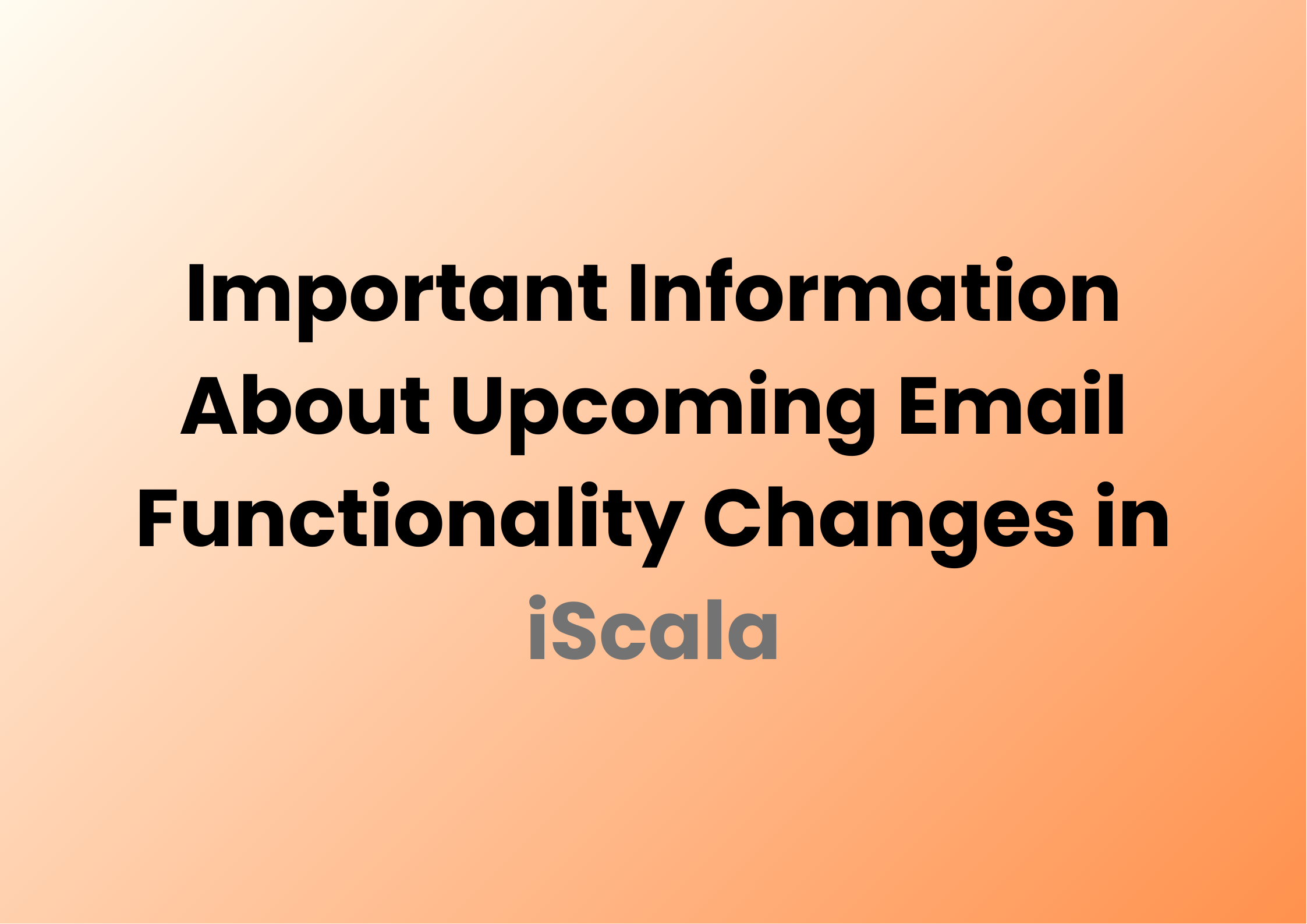 Important Information About Upcoming Email Functionality Changes in iScala